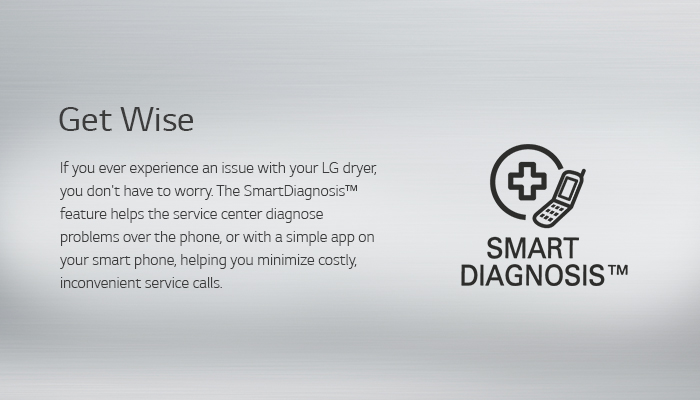 Get Wise

If you ever experience an issue with your LG dryer, you don't have to worry. The SmartDiagnosis™ feature helps the service center diagnose problems over the phone, or with a simple app on your smart phone, helping you minimize costly, inconvenient service calls.

SMART DIAGNOSIS™